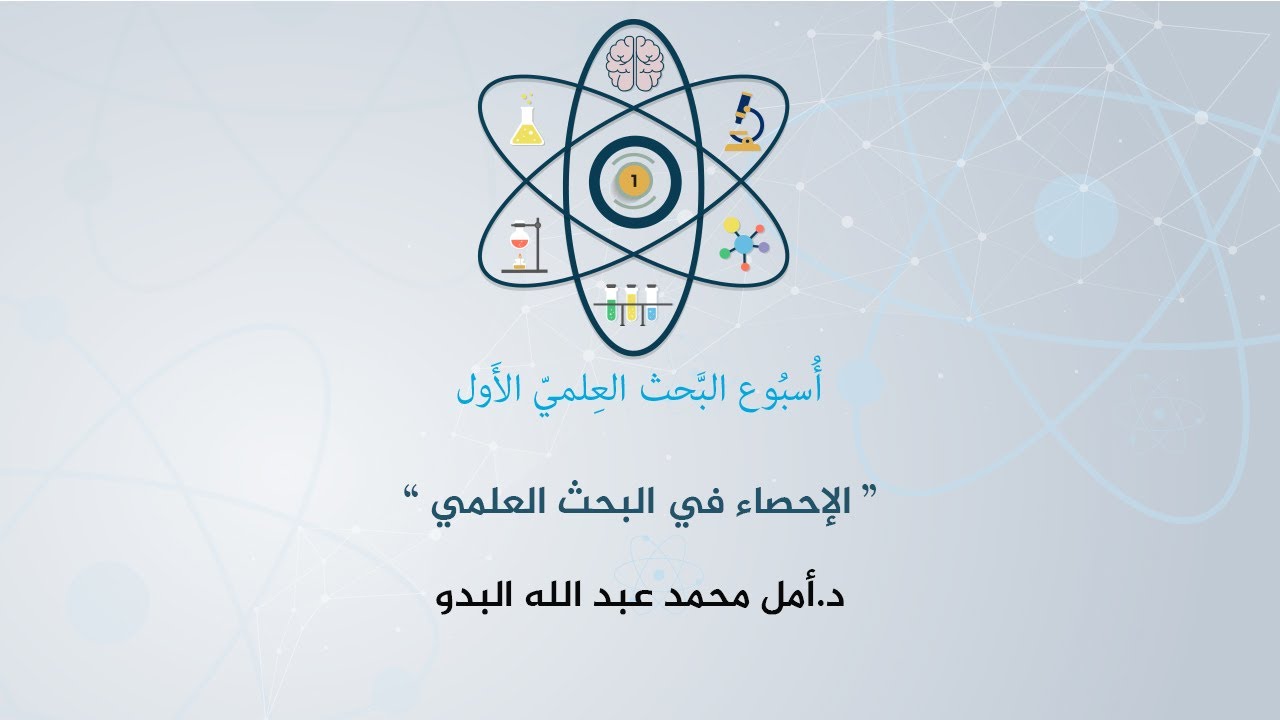 1

أُسبُوع البَّحث العِلميّ الأَول

" الإحصاء في البحث العلمي "

د.أمل محمد عبد الله البدو